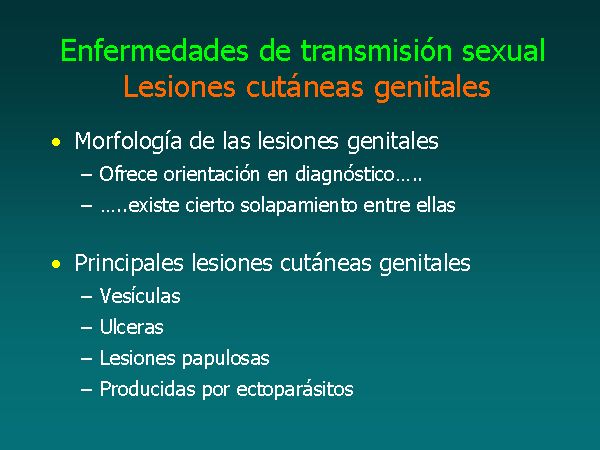 Enfermedades de transmisión sexual
Lesiones cutáneas genitales

• Morfología de las lesiones genitales
– Ofrece orientación en diagnóstico…..
– …..existe cierto solapamiento entre ellas

• Principales lesiones cutáneas genitales
– Vesículas
– Ulceras
– Lesiones papulosas
– Producidas por ectoparásitos